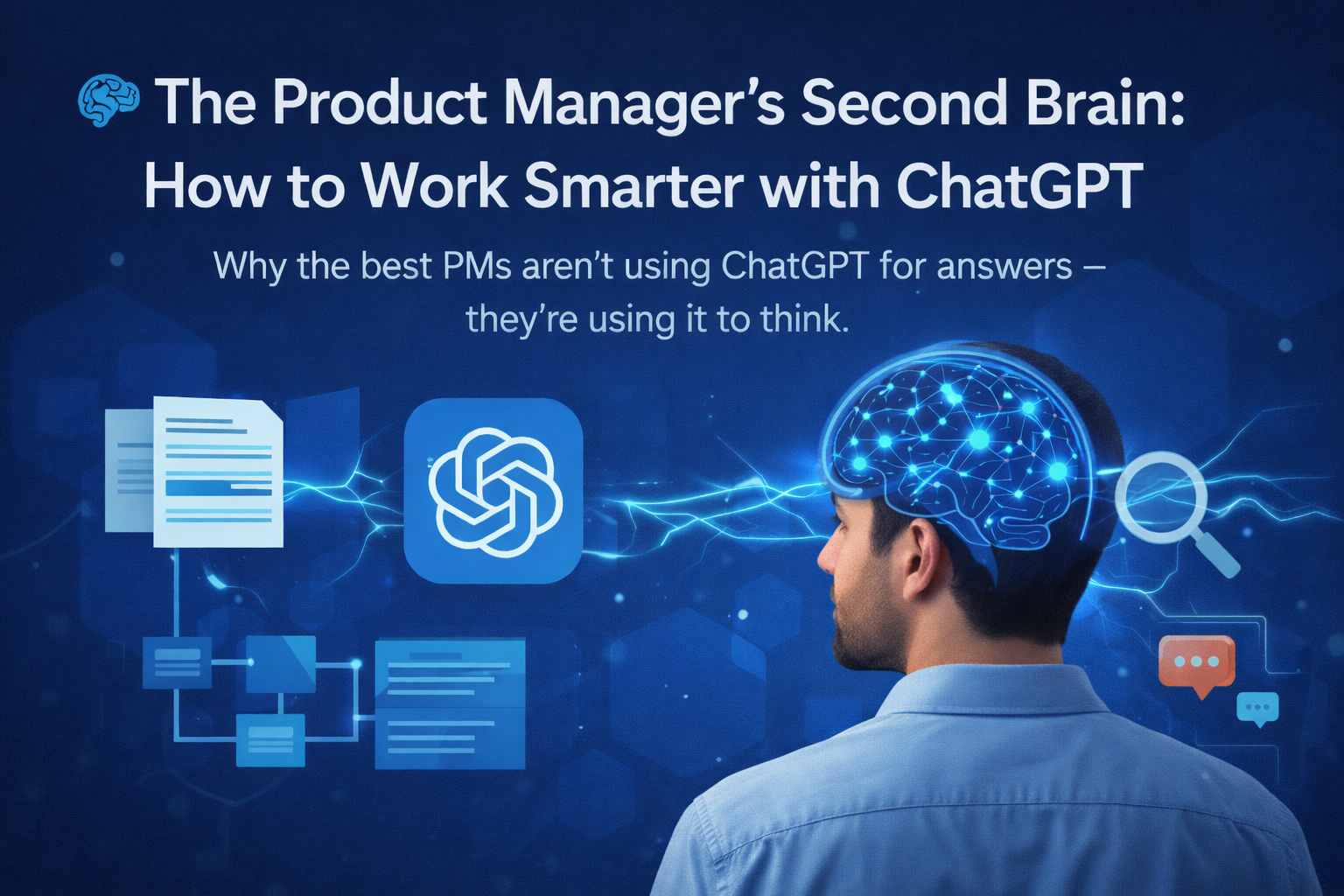 The Product Manager's Second Brain: How to Work Smarter with ChatGPT

Why the best PMs aren't using ChatGPT for answers – they're using it to think.